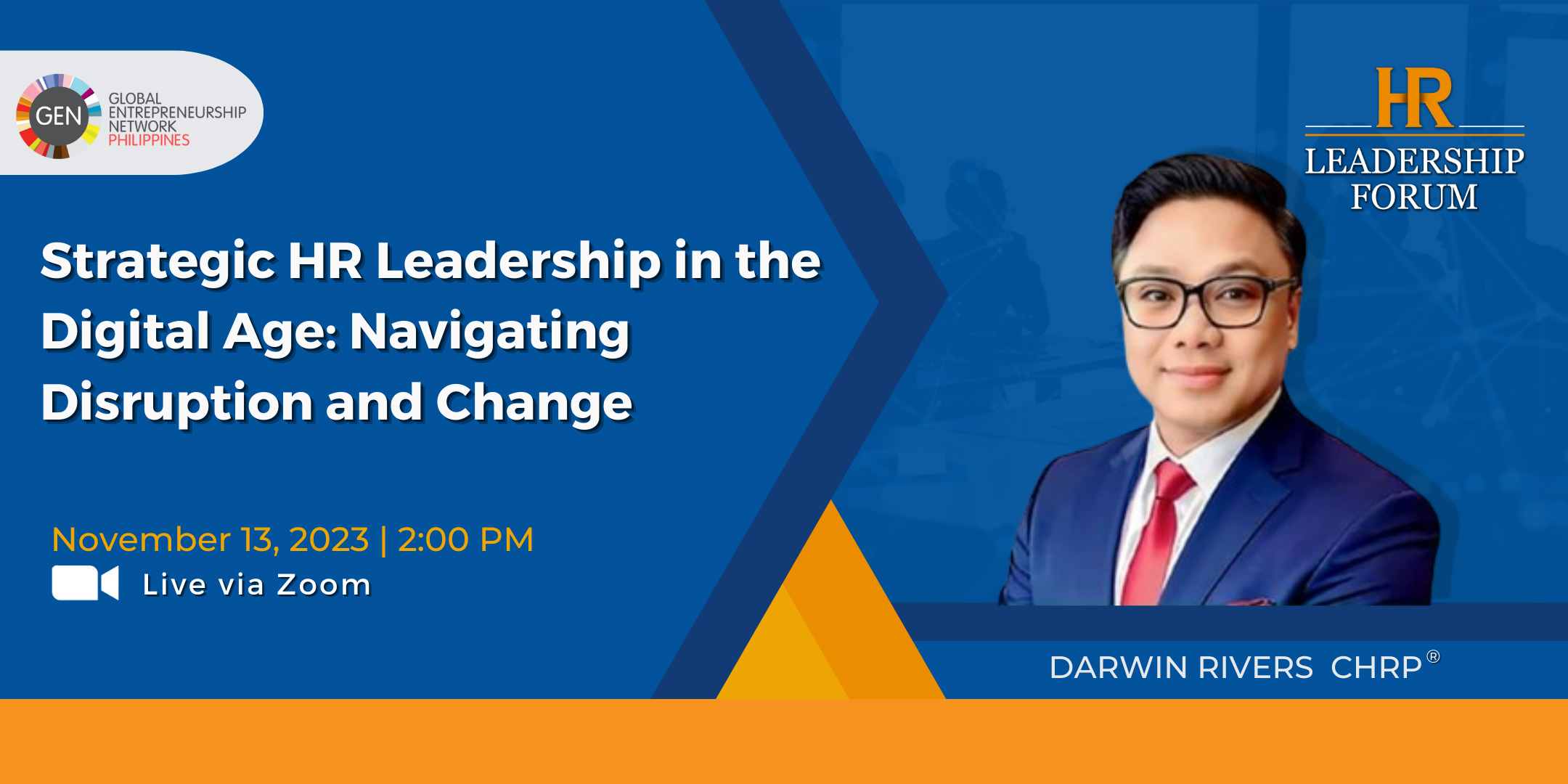 GEN
GLOBAL ENTREPRENEURSHIP NETWORK PHILIPPINES

HR
LEADERSHIP FORUM

Strategic HR Leadership in the Digital Age: Navigating Disruption and Change

November 13, 2023 | 2:00 PM
Live via Zoom

DARWIN RIVERS CHRP®